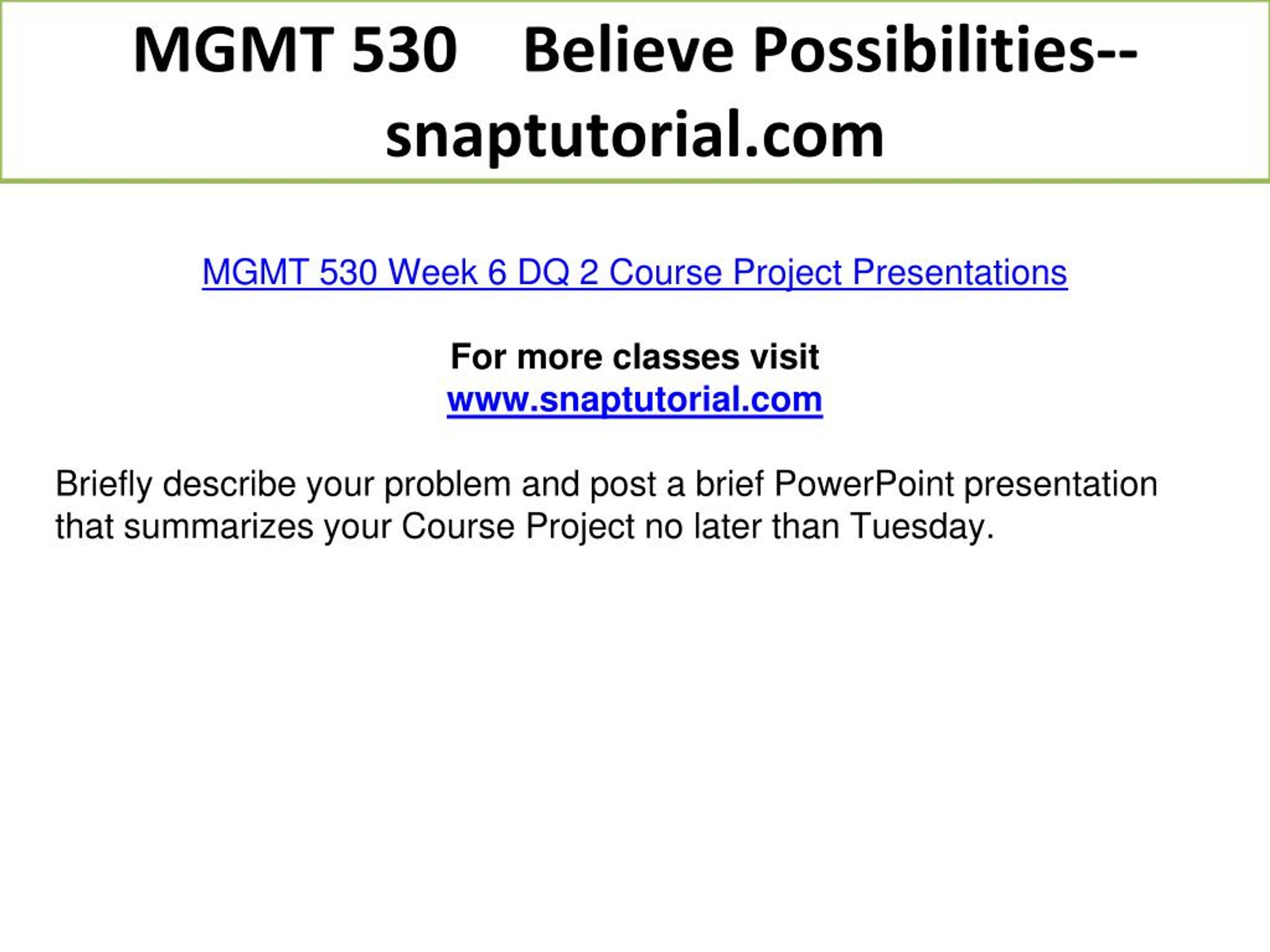 MGMT 530 Believe Possibilities--snaptutorial.com

MGMT 530 Week 6 DQ 2 Course Project Presentations

For more classes visit
www.snaptutorial.com

Briefly describe your problem and post a brief PowerPoint presentation that summarizes your Course Project no later than Tuesday.